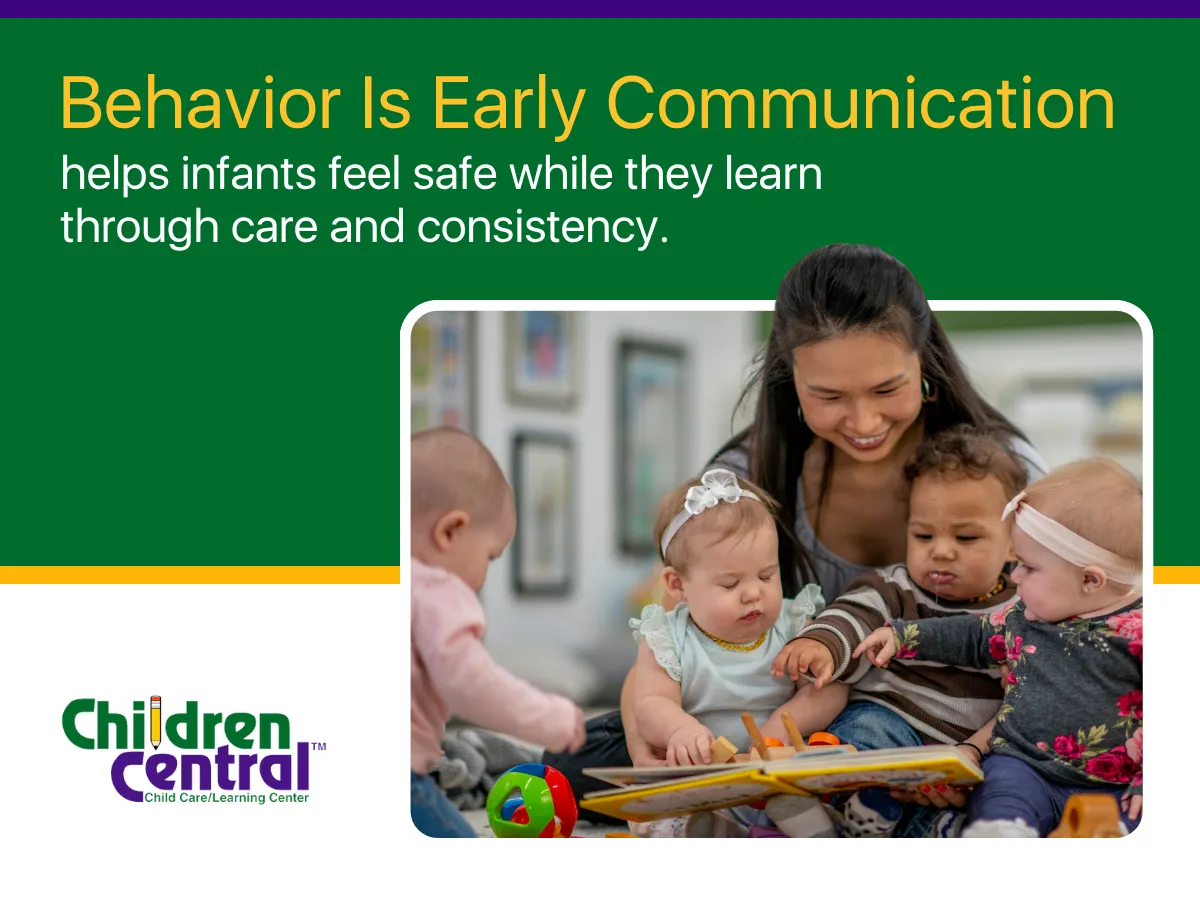 Behavior Is Early Communication
helps infants feel safe while they learn through care and consistency.

Children Central™
Child Care/Learning Center